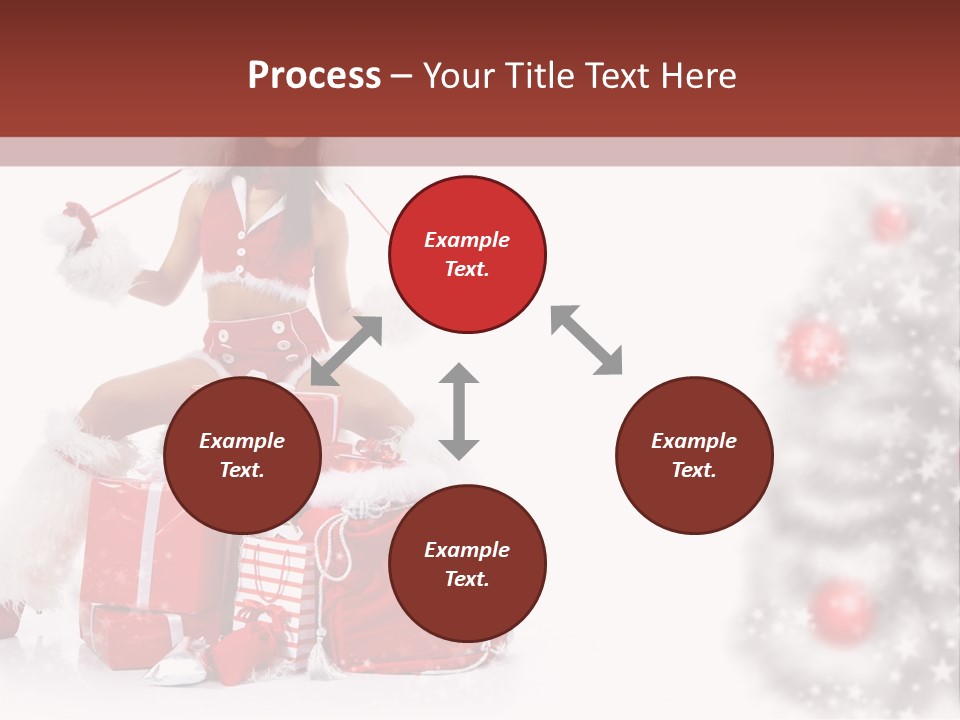 Process – Your Title Text Here

Example Text.

Example Text.

Example Text.

Example Text.